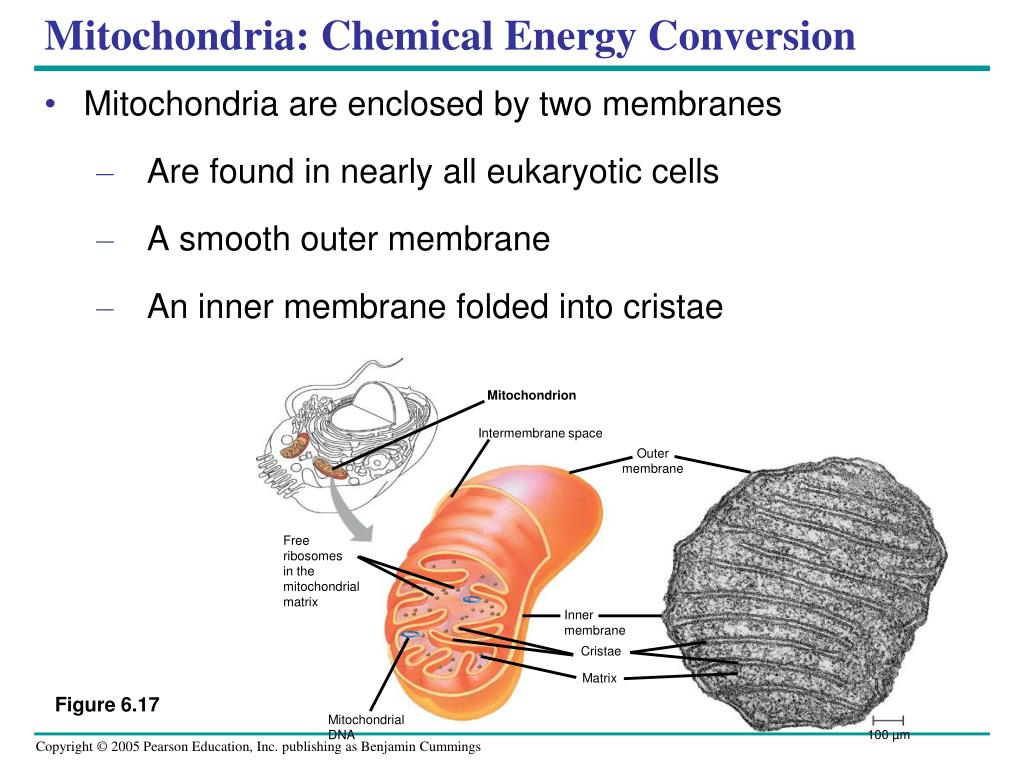 Mitochondria: Chemical Energy Conversion

• Mitochondria are enclosed by two membranes

– Are found in nearly all eukaryotic cells

– A smooth outer membrane

– An inner membrane folded into cristae

Mitochondrion

Intermembrane space

Outer membrane

Free ribosomes in the mitochondrial matrix

Inner membrane

Cristae

Matrix

Mitochondrial DNA

100 µm

Figure 6.17

Copyright © 2005 Pearson Education, Inc. publishing as Benjamin Cummings